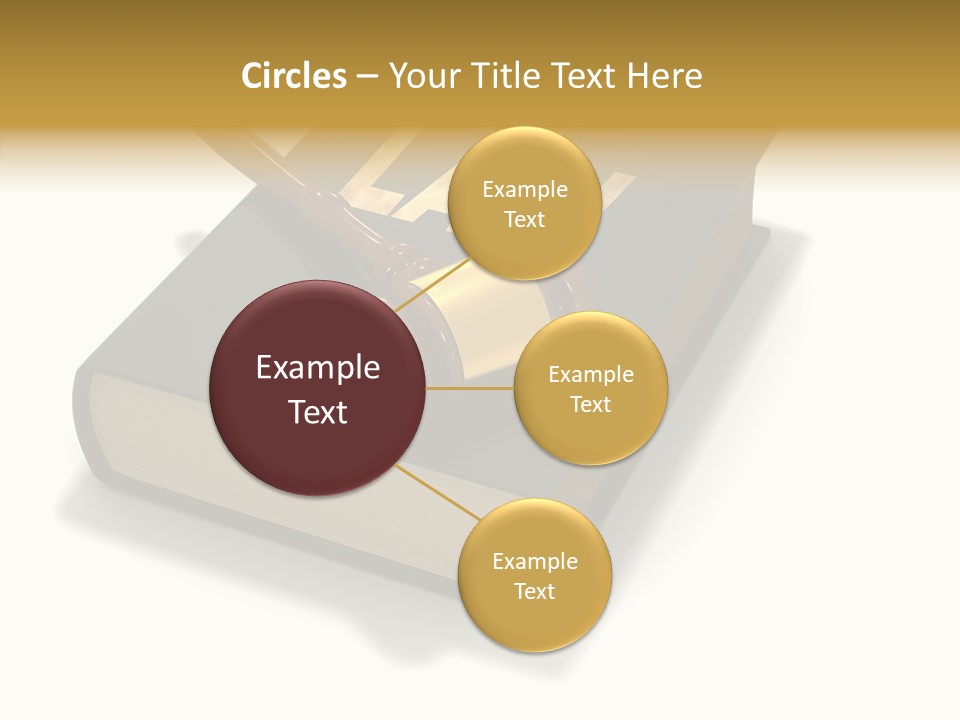 Circles – Your Title Text Here

Example Text

Example Text

Example Text

Example Text